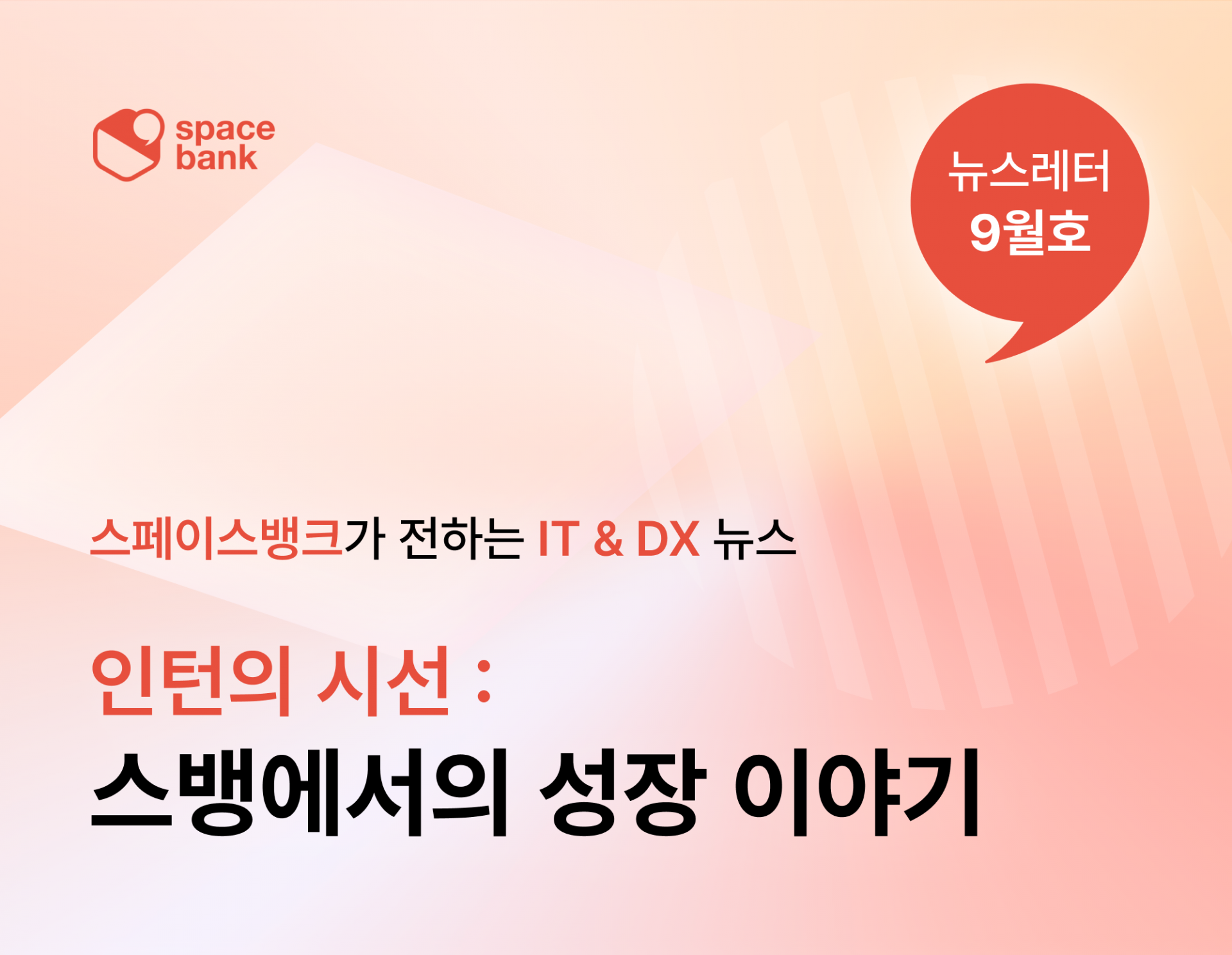 space bank

뉴스레터
9월호

스페이스뱅크가 전하는 IT & DX 뉴스

인턴의 시선 :
스뱅에서의 성장 이야기